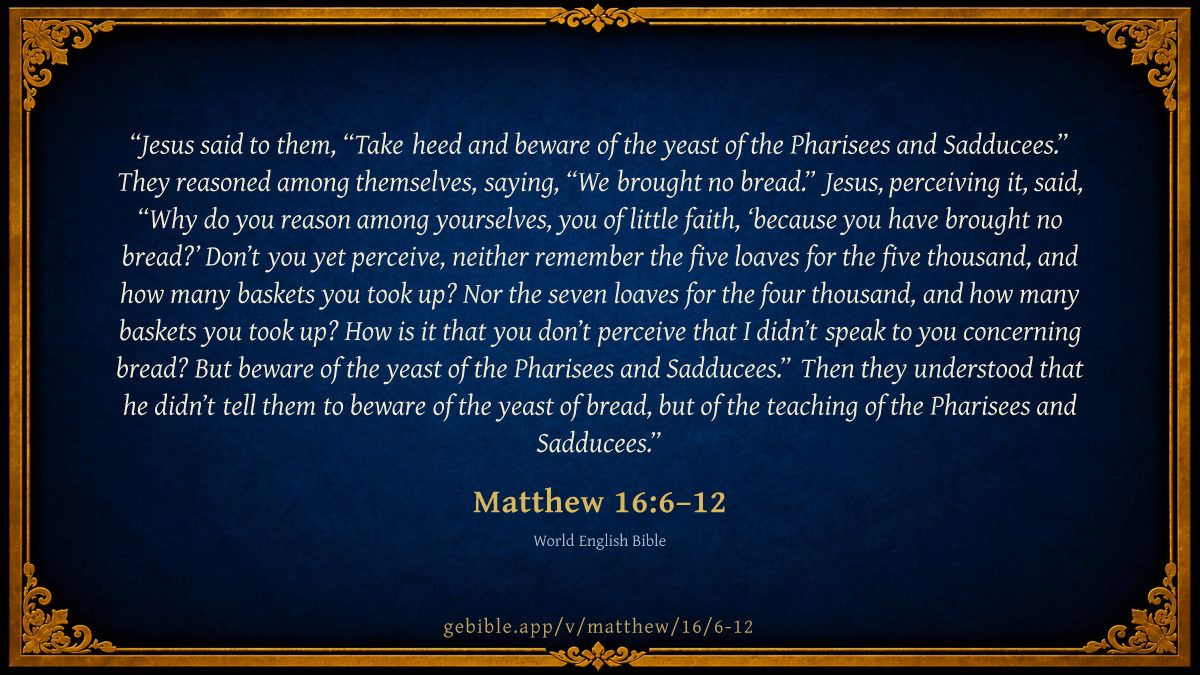 “Jesus said to them, “Take heed and beware of the yeast of the Pharisees and Sadducees.” They reasoned among themselves, saying, “We brought no bread.” Jesus, perceiving it, said, “Why do you reason among yourselves, you of little faith, ‘because you have brought no bread?’ Don’t you yet perceive, neither remember the five loaves for the five thousand, and how many baskets you took up? Nor the seven loaves for the four thousand, and how many baskets you took up? How is it that you don’t perceive that I didn’t speak to you concerning bread? But beware of the yeast of the Pharisees and Sadducees.” Then they understood that he didn’t tell them to beware of the yeast of bread, but of the teaching of the Pharisees and Sadducees.”

Matthew 16:6–12

World English Bible

gebible.app/v/matthew/16/6-12